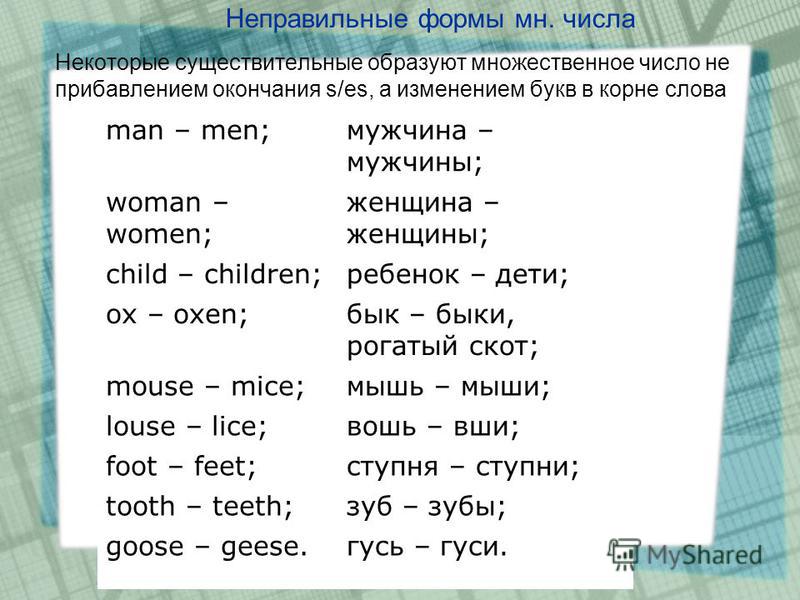 Неправильные формы мн. числа

Некоторые существительные образуют множественное число не прибавлением окончания s/es, а изменением букв в корне слова

| | |
|---|---|
| man – men; | мужчина – мужчины; |
| woman – women; | женщина – женщины; |
| child – children; | ребенок – дети; |
| ox – oxen; | бык – быки, рогатый скот; |
| mouse – mice; | мышь – мыши; |
| louse – lice; | вошь – вши; |
| foot – feet; | ступня – ступни; |
| tooth – teeth; | зуб – зубы; |
| goose – geese. | гусь – гуси. |

MyShared